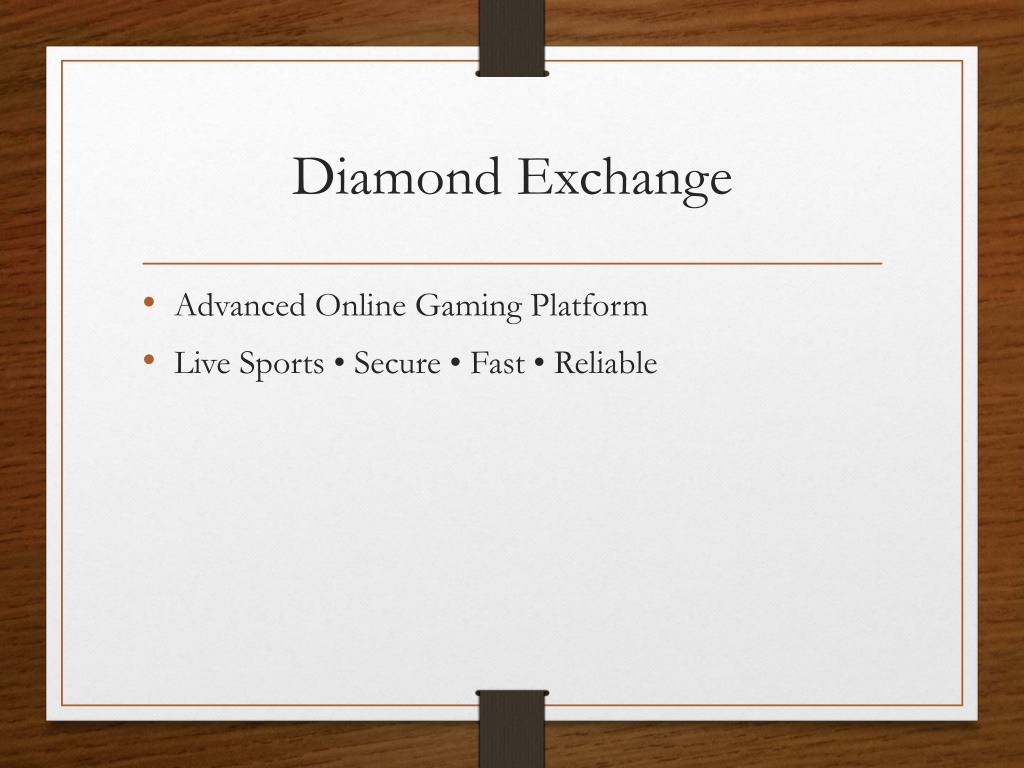 Diamond Exchange

• Advanced Online Gaming Platform
• Live Sports • Secure • Fast • Reliable